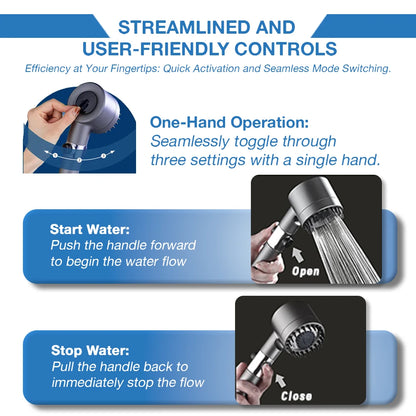 STREAMLINED AND USER-FRIENDLY CONTROLS

Efficiency at Your Fingertips: Quick Activation and Seamless Mode Switching.

1 2 3

One-Hand Operation:
Seamlessly toggle through three settings with a single hand.

Start Water:
Push the handle forward to begin the water flow

Open

Stop Water:
Pull the handle back to immediately stop the flow

Close